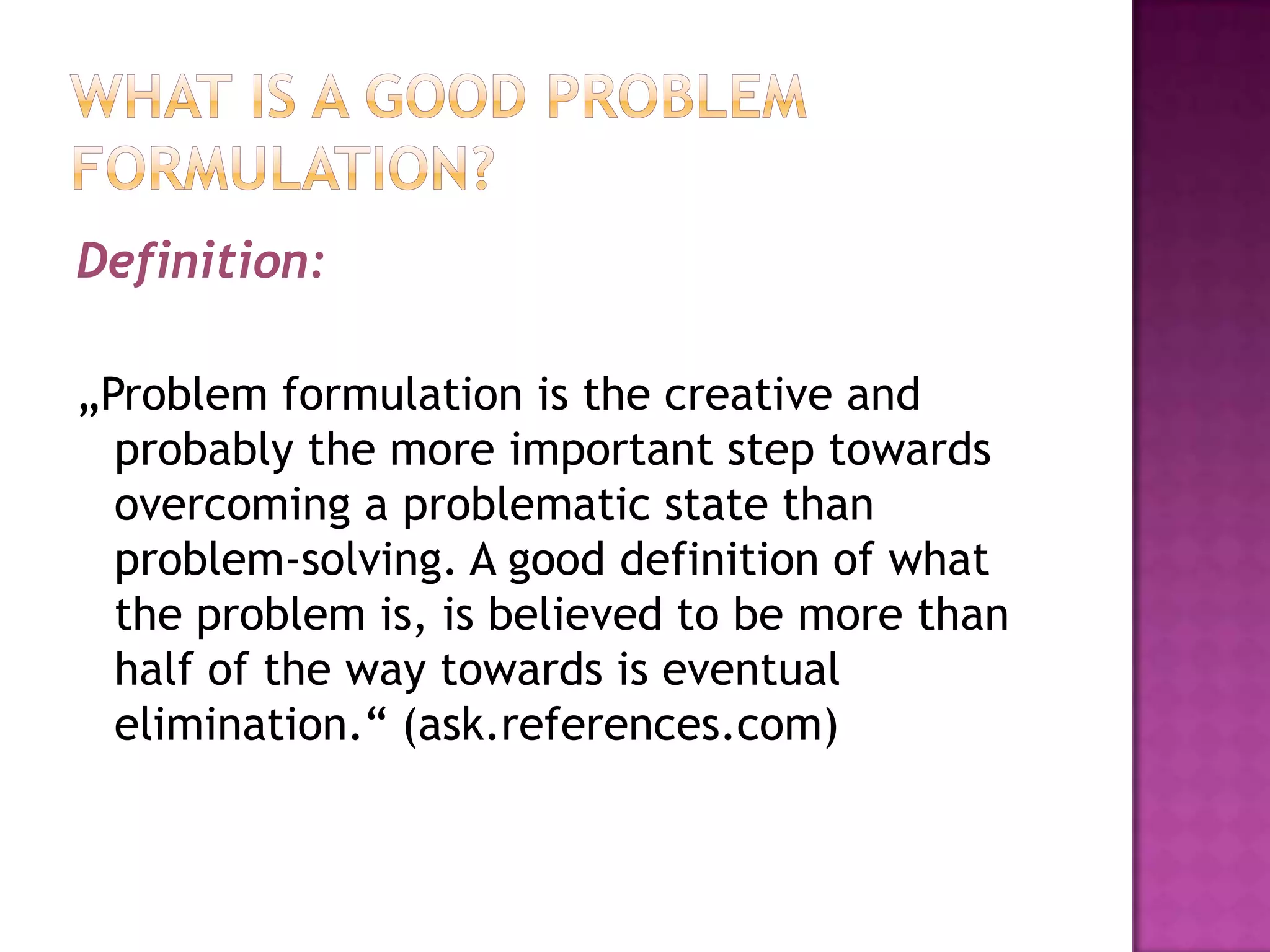 WHAT IS A GOOD PROBLEM FORMULATION?

Definition:

„Problem formulation is the creative and probably the more important step towards overcoming a problematic state than problem-solving. A good definition of what the problem is, is believed to be more than half of the way towards is eventual elimination.“ (ask.references.com)